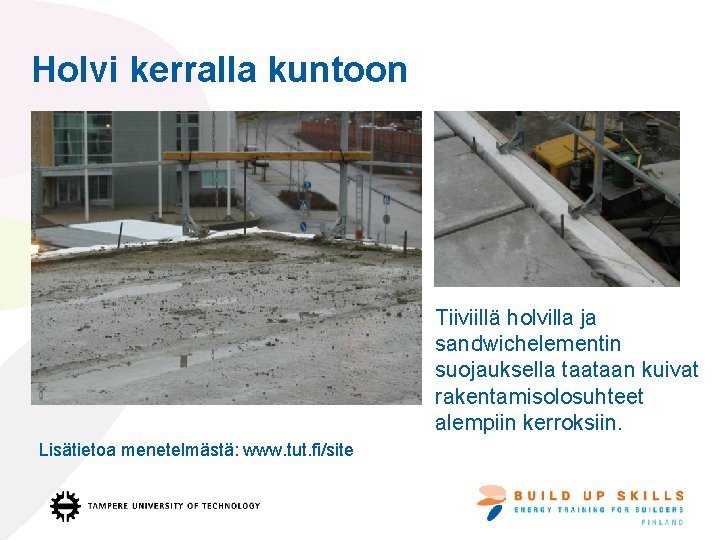 Holvi kerralla kuntoon

Tiiviillä holvilla ja sandwichelementin suojauksella taataan kuivat rakentamisolosuhteet alempiin kerroksiin.

Lisätietoa menetelmästä: www.tut.fi/site

TAMPERE UNIVERSITY OF TECHNOLOGY

BUILD UP SKILLS
ENERGY TRAINING FOR BUILDERS
FINLAND